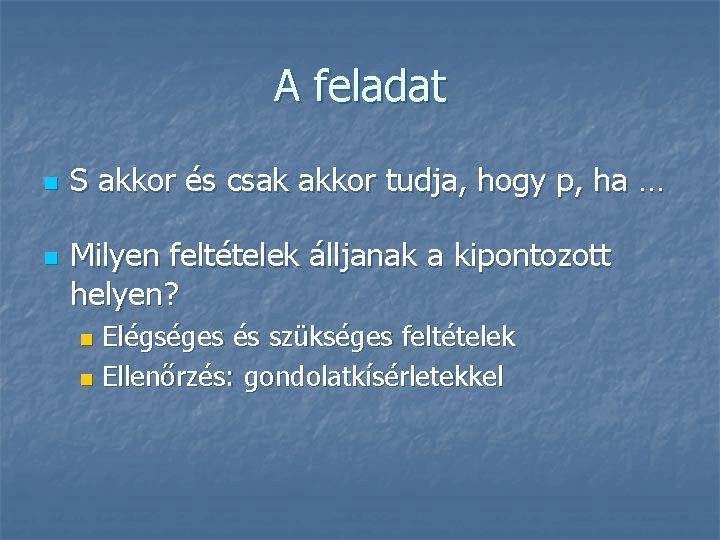 A feladat

• S akkor és csak akkor tudja, hogy p, ha …

• Milyen feltételek álljanak a kipontozott helyen?

• Elégséges és szükséges feltételek
• Ellenőrzés: gondolatkísérletekkel